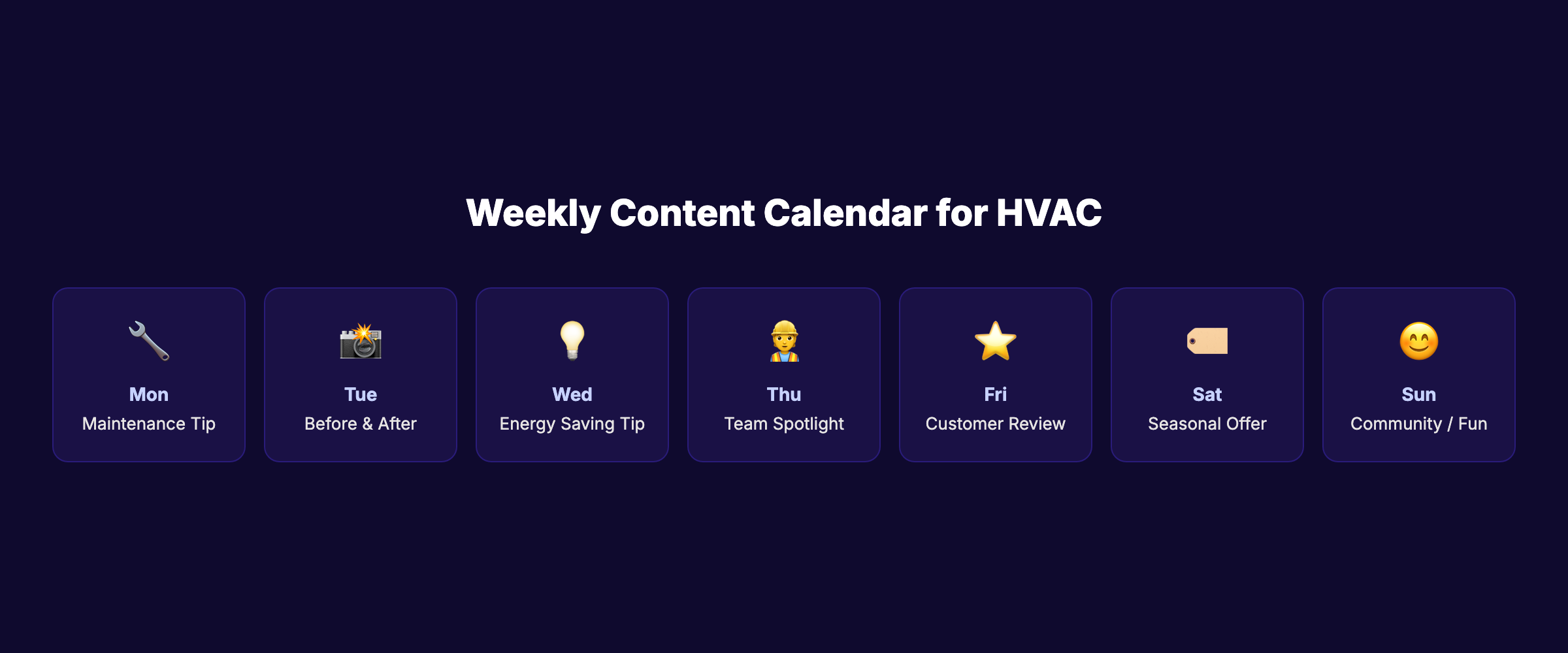 Weekly Content Calendar for HVAC

Mon
Maintenance Tip

Tue
Before & After

Wed
Energy Saving Tip

Thu
Team Spotlight

Fri
Customer Review

Sat
Seasonal Offer

Sun
Community / Fun